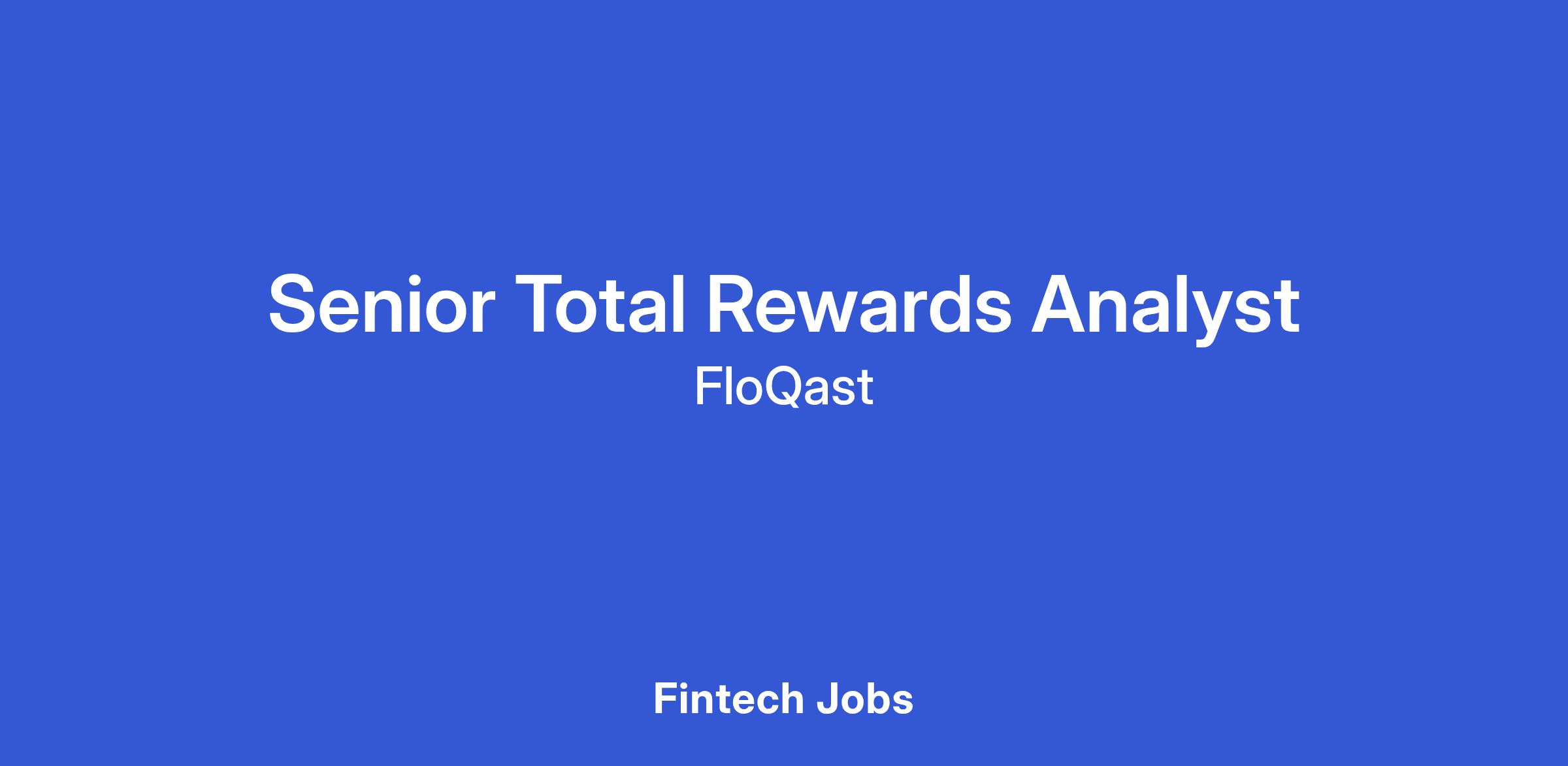 Senior Total Rewards Analyst
FloQast

Fintech Jobs